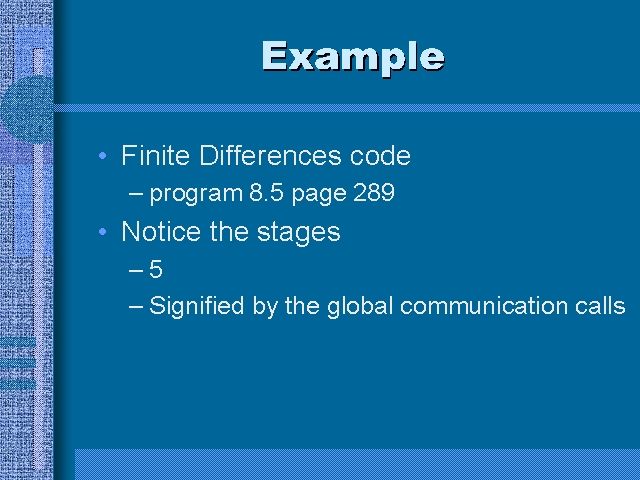 Example

• Finite Differences code
– program 8.5 page 289
• Notice the stages
– 5
– Signified by the global communication calls